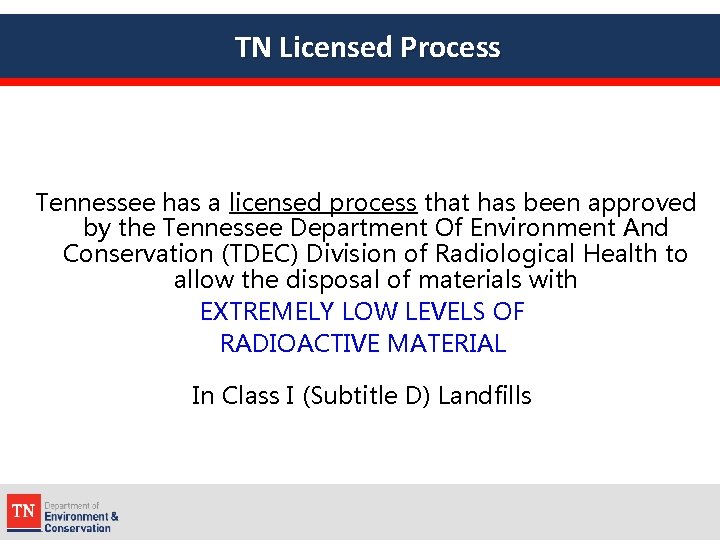 TN Licensed Process

Tennessee has a licensed process that has been approved by the Tennessee Department Of Environment And Conservation (TDEC) Division of Radiological Health to allow the disposal of materials with

EXTREMELY LOW LEVELS OF RADIOACTIVE MATERIAL

In Class I (Subtitle D) Landfills

TN Department of Environment & Conservation